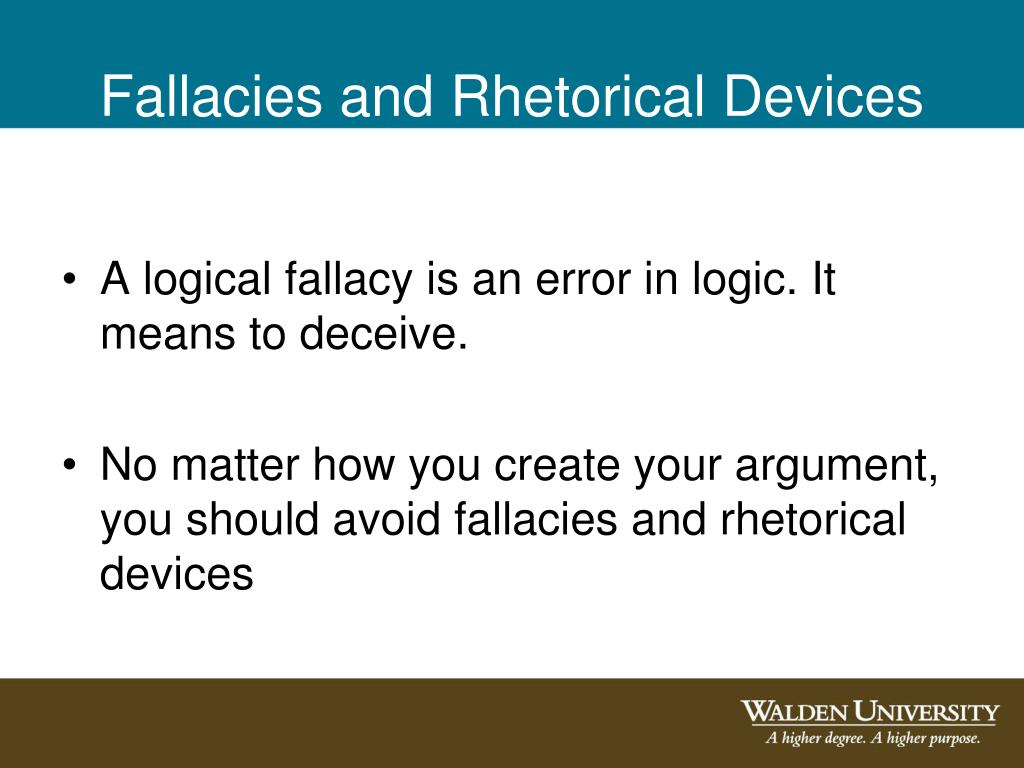 Fallacies and Rhetorical Devices

• A logical fallacy is an error in logic. It means to deceive.

• No matter how you create your argument, you should avoid fallacies and rhetorical devices

WALDEN UNIVERSITY
A higher degree. A higher purpose.